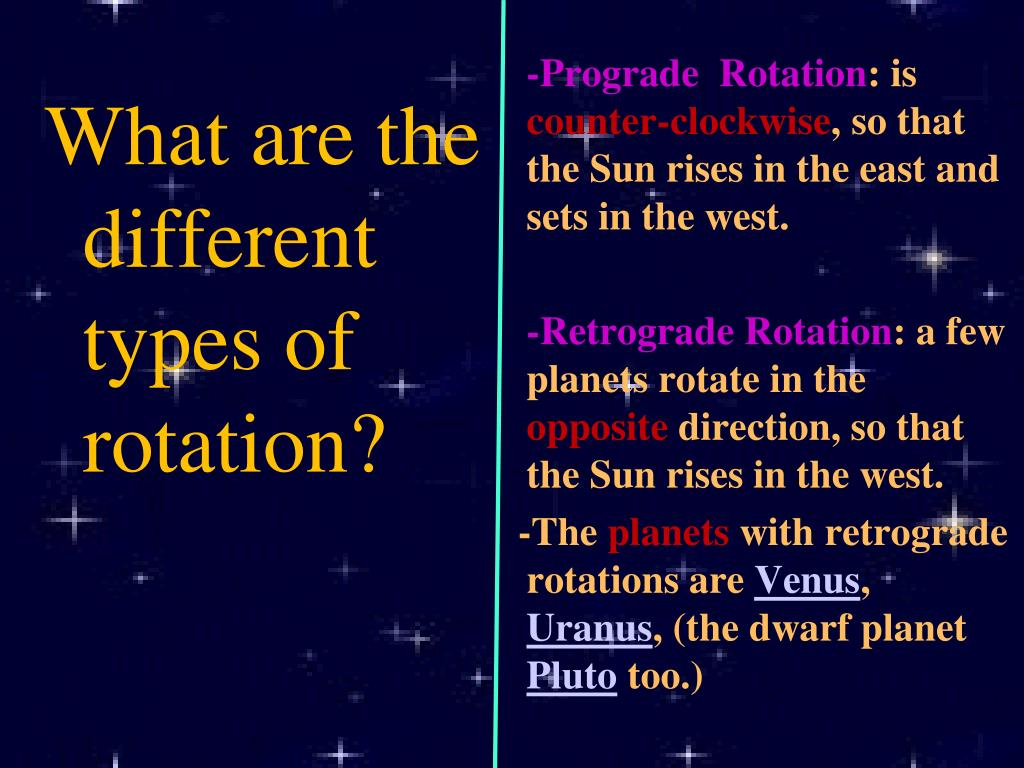 What are the different types of rotation?

-Prograde Rotation: is counter-clockwise, so that the Sun rises in the east and sets in the west.

-Retrograde Rotation: a few planets rotate in the opposite direction, so that the Sun rises in the west.

-The planets with retrograde rotations are Venus, Uranus, (the dwarf planet Pluto too.)